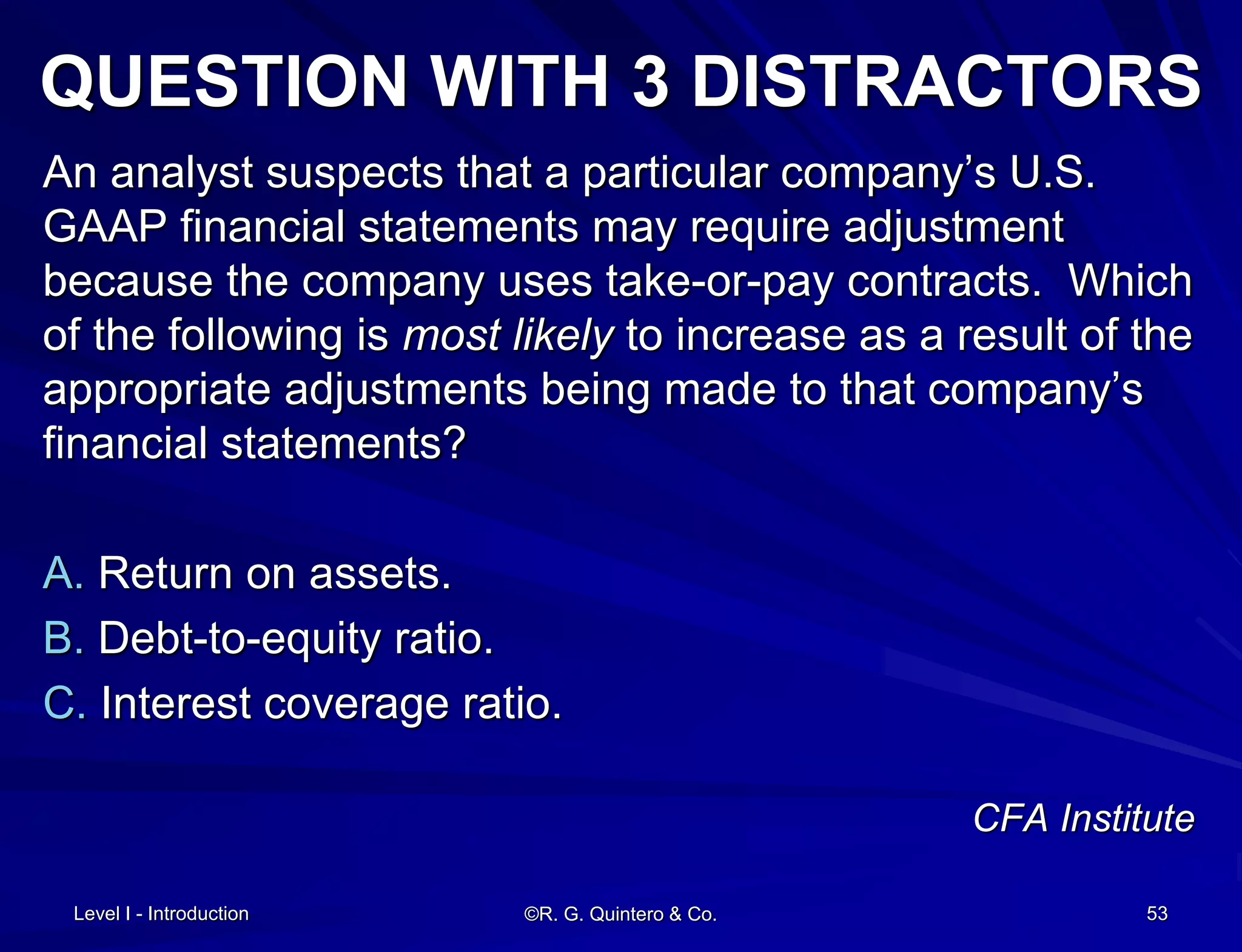 QUESTION WITH 3 DISTRACTORS

An analyst suspects that a particular company's U.S. GAAP financial statements may require adjustment because the company uses take-or-pay contracts. Which of the following is most likely to increase as a result of the appropriate adjustments being made to that company's financial statements?

A. Return on assets.
B. Debt-to-equity ratio.
C. Interest coverage ratio.

CFA Institute

Level I - Introduction

©R. G. Quintero & Co.

53